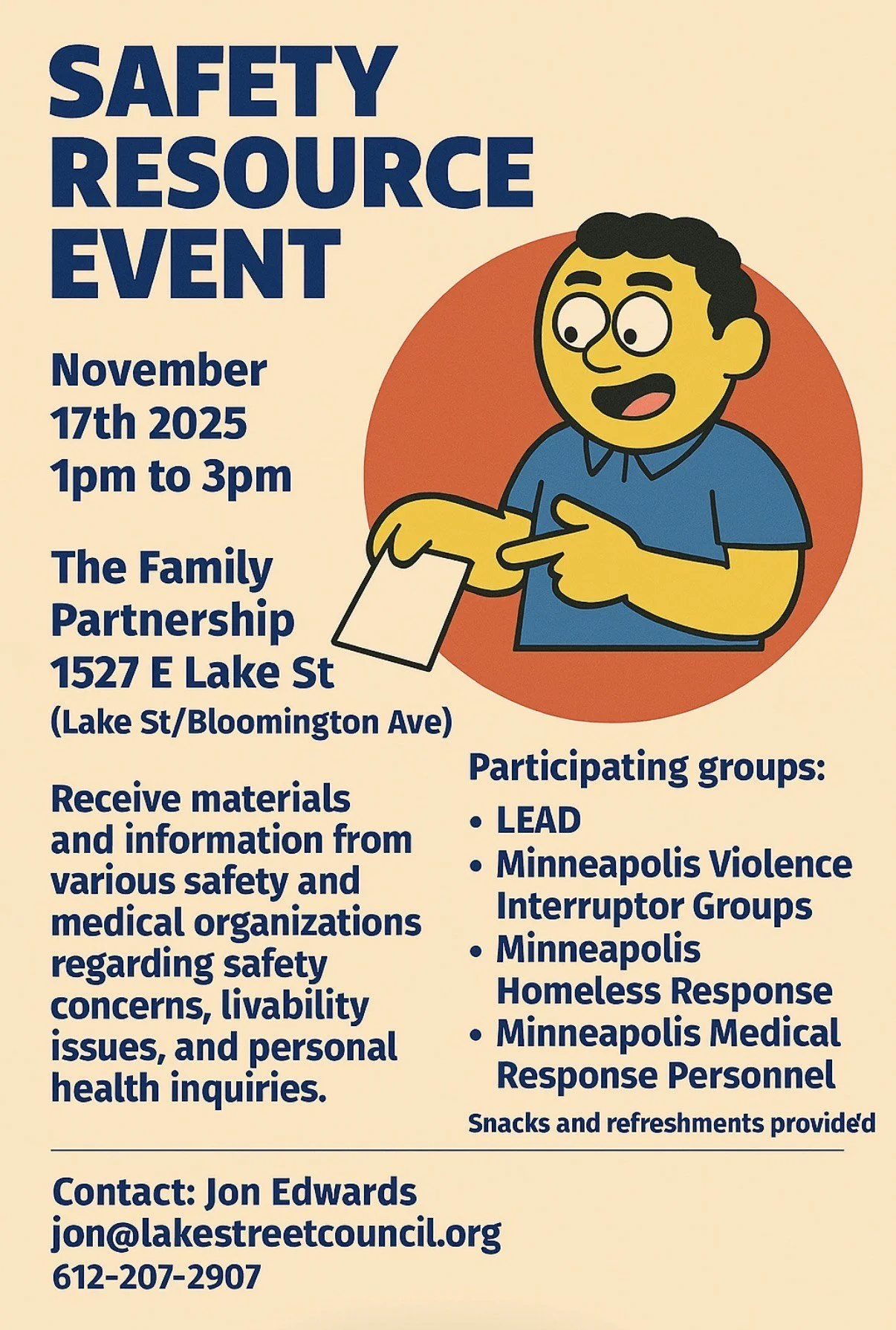 SAFETY RESOURCE EVENT

November 17th 2025
1pm to 3pm

The Family Partnership
1527 E Lake St
(Lake St/Bloomington Ave)

Receive materials and information from various safety and medical organizations regarding safety concerns, livability issues, and personal health inquiries.

Participating groups:
• LEAD
• Minneapolis Violence Interruptor Groups
• Minneapolis Homeless Response
• Minneapolis Medical Response Personnel

Snacks and refreshments provide'd

Contact: Jon Edwards
jon@lakestreetcouncil.org
612-207-2907